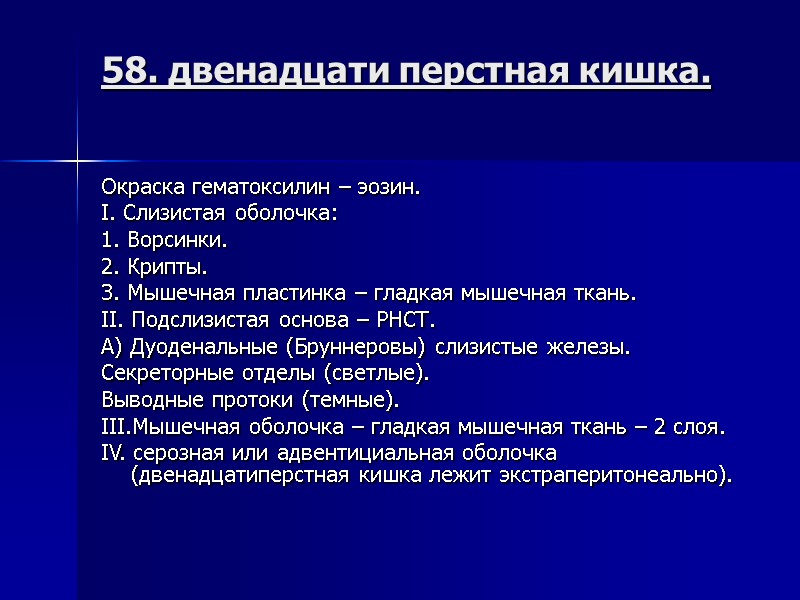 58. двенадцати перстная кишка.

Окраска гематоксилин – эозин.
I. Слизистая оболочка:
1. Ворсинки.
2. Крипты.
3. Мышечная пластинка – гладкая мышечная ткань.
II. Подслизистая основа – РНСТ.
А) Дуоденальные (Бруннеровы) слизистые железы.
Секреторные отделы (светлые).
Выводные протоки (темные).
III.Мышечная оболочка – гладкая мышечная ткань – 2 слоя.
IV. серозная или адвентициальная оболочка (двенадцатиперстная кишка лежит экстраперитонеально).